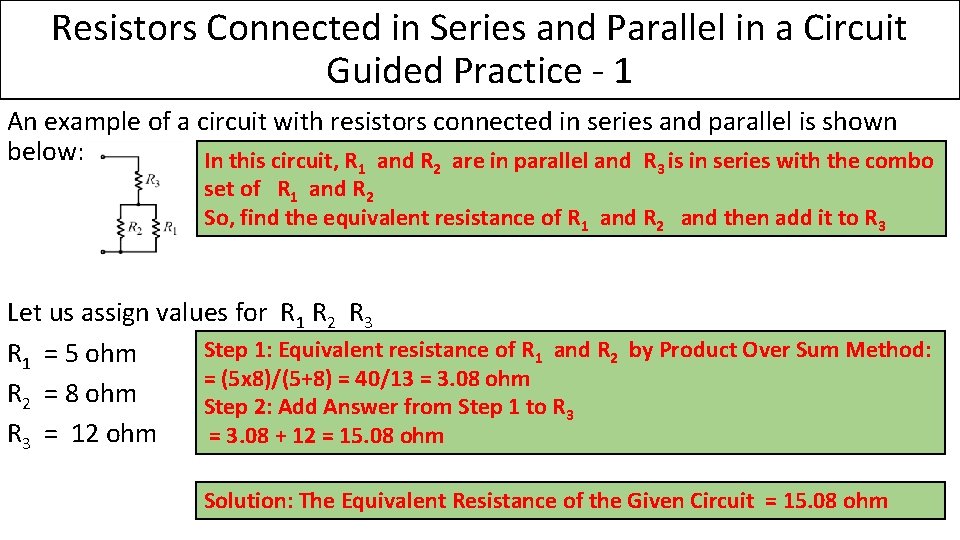 Resistors Connected in Series and Parallel in a Circuit
Guided Practice - 1

An example of a circuit with resistors connected in series and parallel is shown below:

$R_3$
$R_2$ $R_1$

In this circuit, $R_1$ and $R_2$ are in parallel and $R_3$ is in series with the combo set of $R_1$ and $R_2$
So, find the equivalent resistance of $R_1$ and $R_2$ and then add it to $R_3$

Let us assign values for $R_1$ $R_2$ $R_3$

$R_1$ = 5 ohm
$R_2$ = 8 ohm
$R_3$ = 12 ohm

Step 1: Equivalent resistance of $R_1$ and $R_2$ by Product Over Sum Method:
= (5x8)/(5+8) = 40/13 = 3.08 ohm
Step 2: Add Answer from Step 1 to $R_3$
= 3.08 + 12 = 15.08 ohm

Solution: The Equivalent Resistance of the Given Circuit = 15.08 ohm